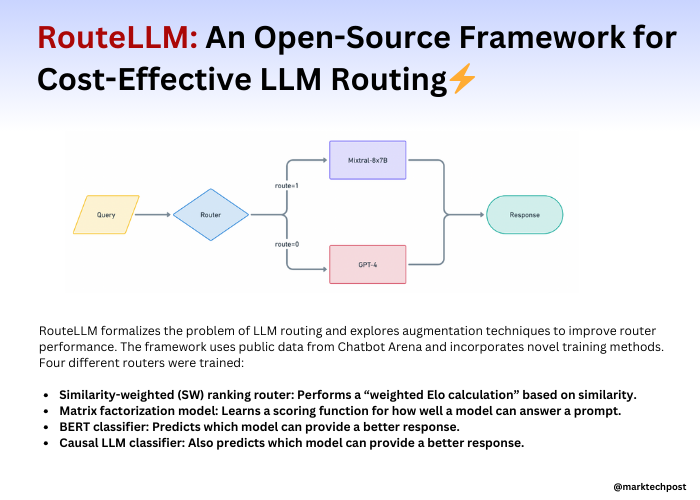 RouteLLM: An Open-Source Framework for Cost-Effective LLM Routing⚡

Query

Router

route=1

route=0

Mixtral-8x7B

GPT-4

Response

RouteLLM formalizes the problem of LLM routing and explores augmentation techniques to improve router performance. The framework uses public data from Chatbot Arena and incorporates novel training methods. Four different routers were trained:

- Similarity-weighted (SW) ranking router: Performs a “weighted Elo calculation” based on similarity.
- Matrix factorization model: Learns a scoring function for how well a model can answer a prompt.
- BERT classifier: Predicts which model can provide a better response.
- Causal LLM classifier: Also predicts which model can provide a better response.

@marktechpost